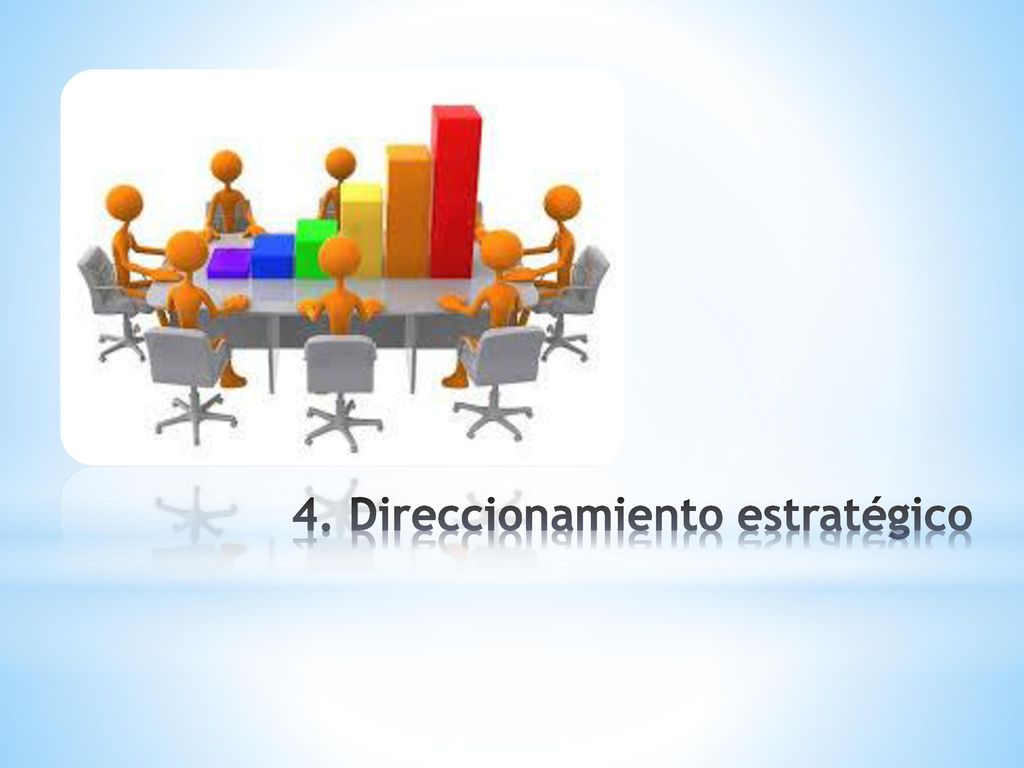 4. Direccionamiento estratégico